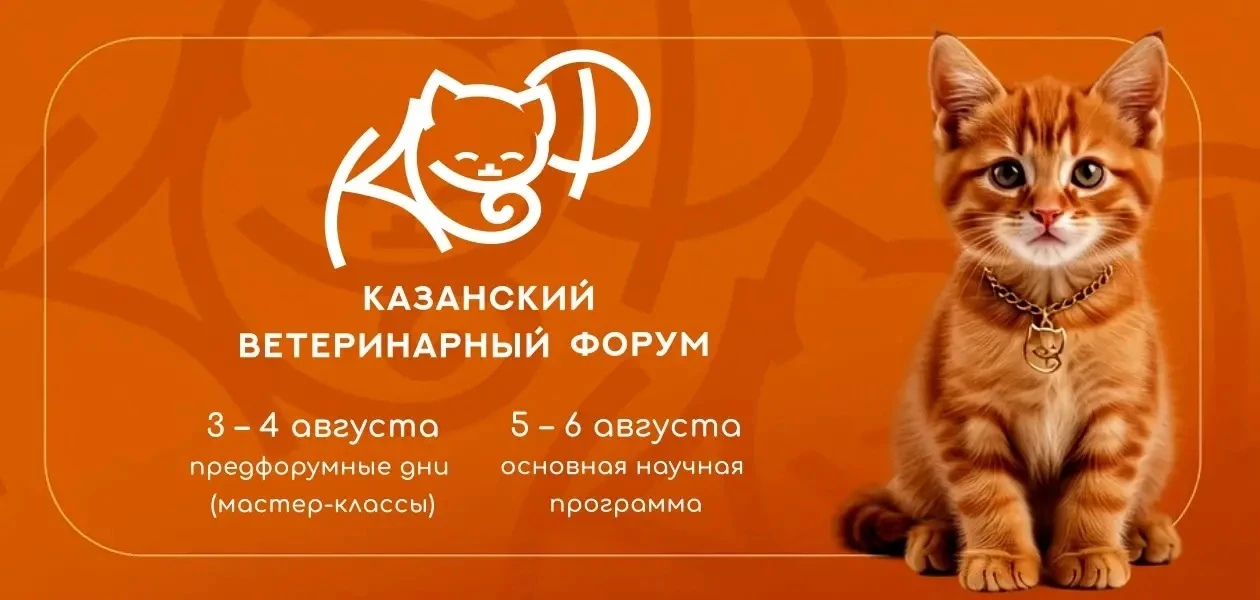 КВФ

КАЗАНСКИЙ ВЕТЕРИНАРНЫЙ ФОРУМ

3 – 4 августа
предфорумные дни
(мастер-классы)

5 – 6 августа
основная научная программа